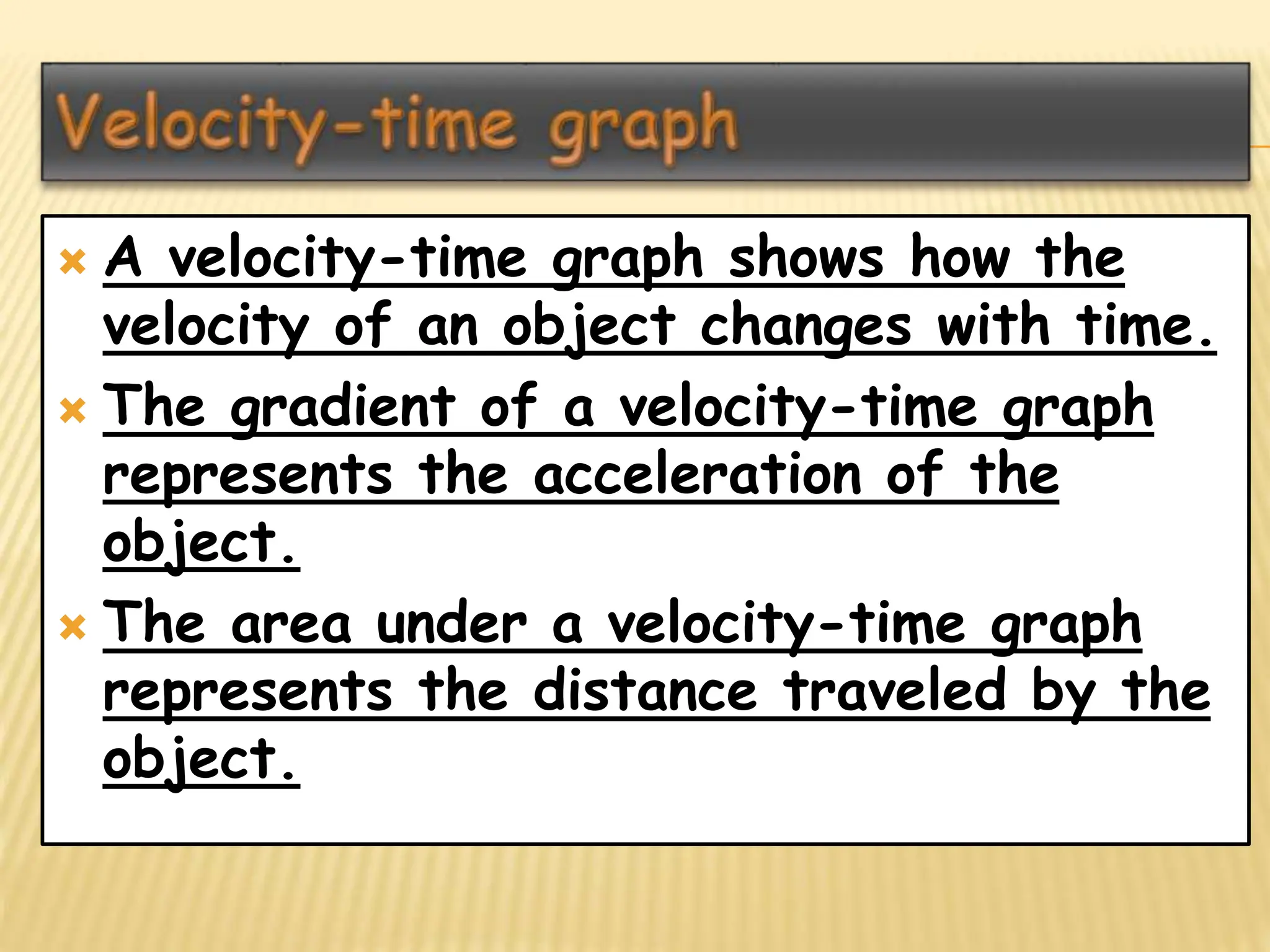 Velocity-time graph

A velocity-time graph shows how the velocity of an object changes with time.

The gradient of a velocity-time graph represents the acceleration of the object.

The area under a velocity-time graph represents the distance traveled by the object.